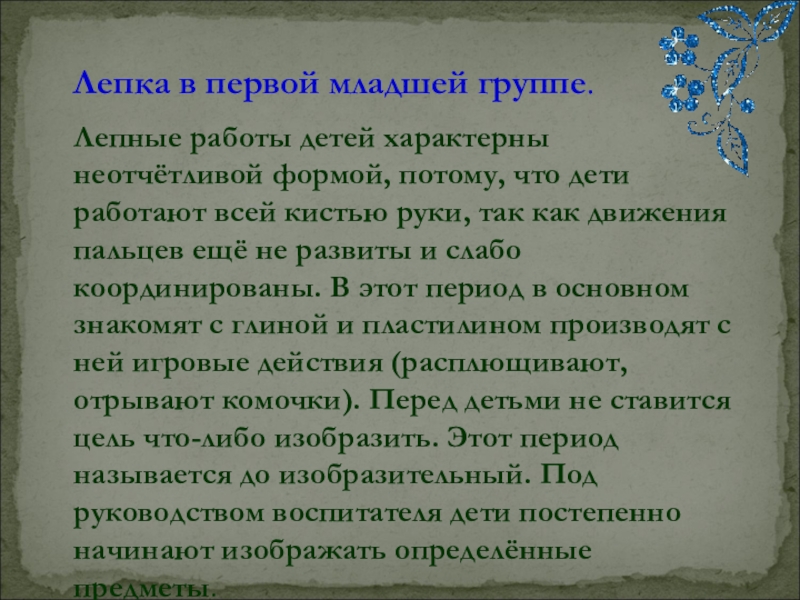 Лепка в первой младшей группе.

Лепные работы детей характерны неотчётливой формой, потому, что дети работают всей кистью руки, так как движения пальцев ещё не развиты и слабо координированы. В этот период в основном знакомят с глиной и пластилином производят с ней игровые действия (расплющивают, отрывают комочки). Перед детьми не ставится цель что-либо изобразить. Этот период называется до изобразительный. Под руководством воспитателя дети постепенно начинают изображать определённые предметы.